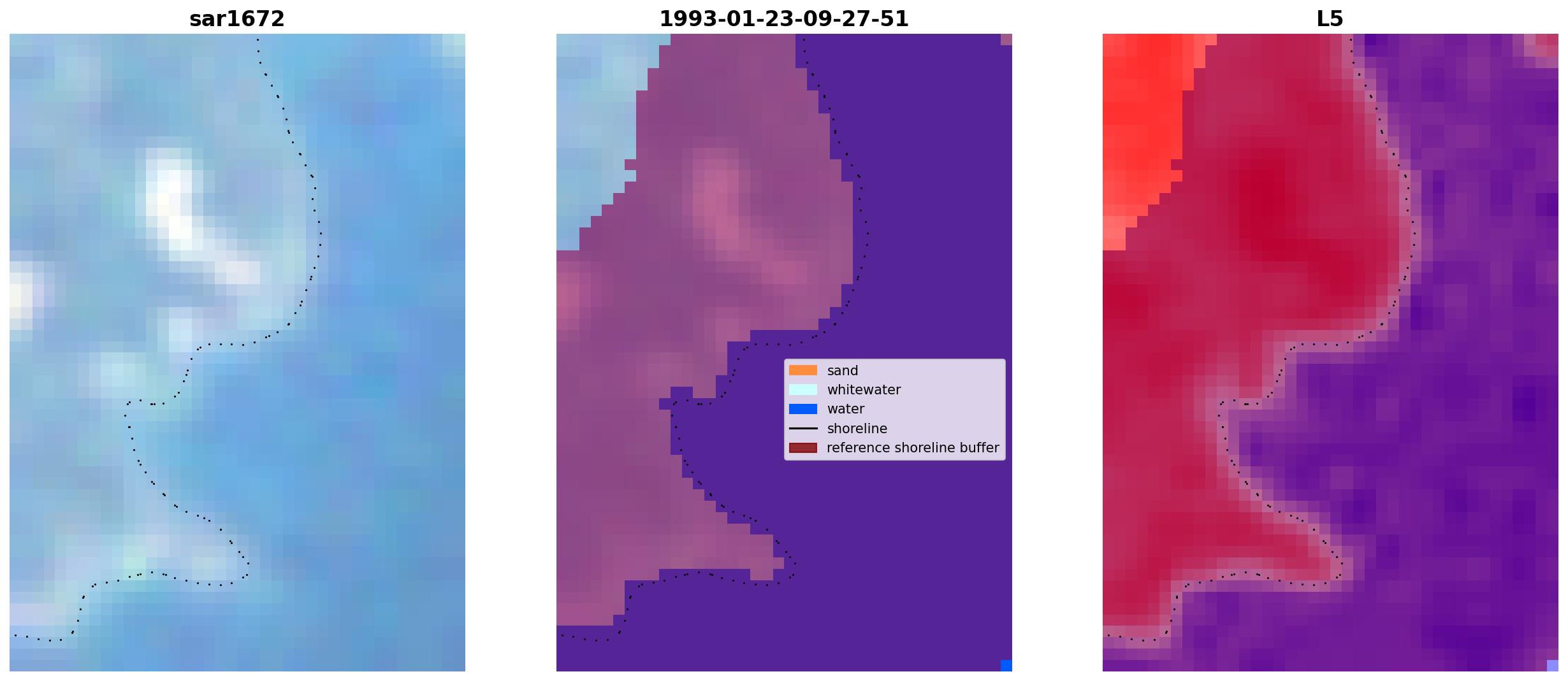 sar1672

1993-01-23-09-27-51

sand
whitewater
water
shoreline
reference shoreline buffer

L5